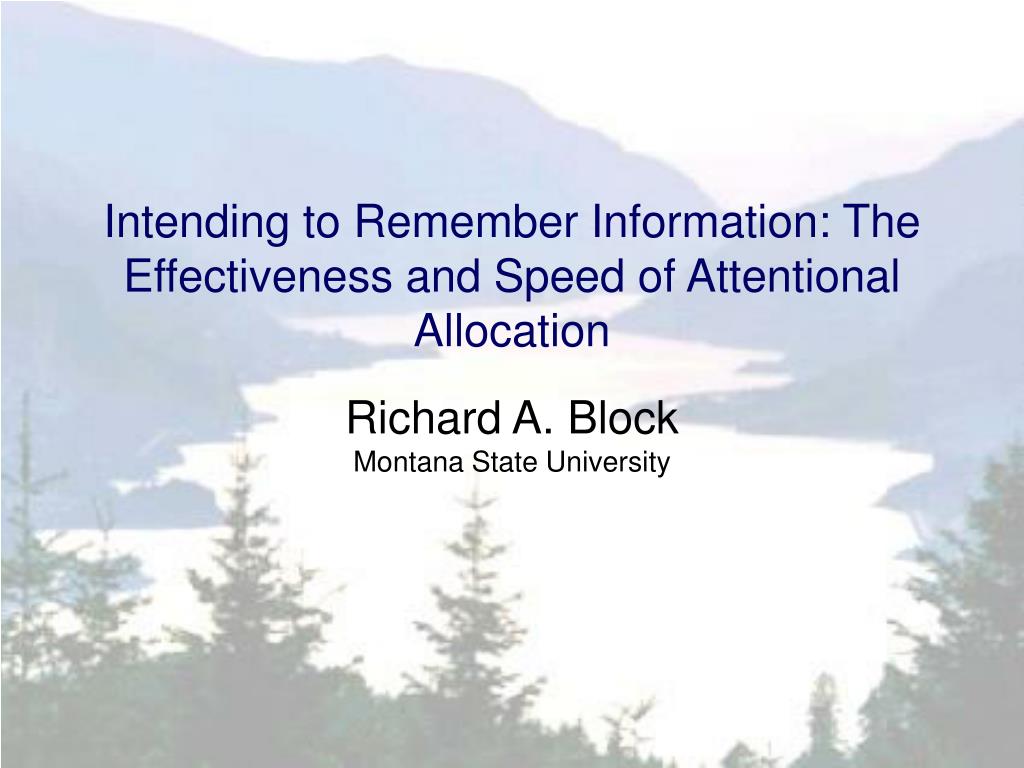 Intending to Remember Information: The Effectiveness and Speed of Attentional Allocation

Richard A. Block
Montana State University